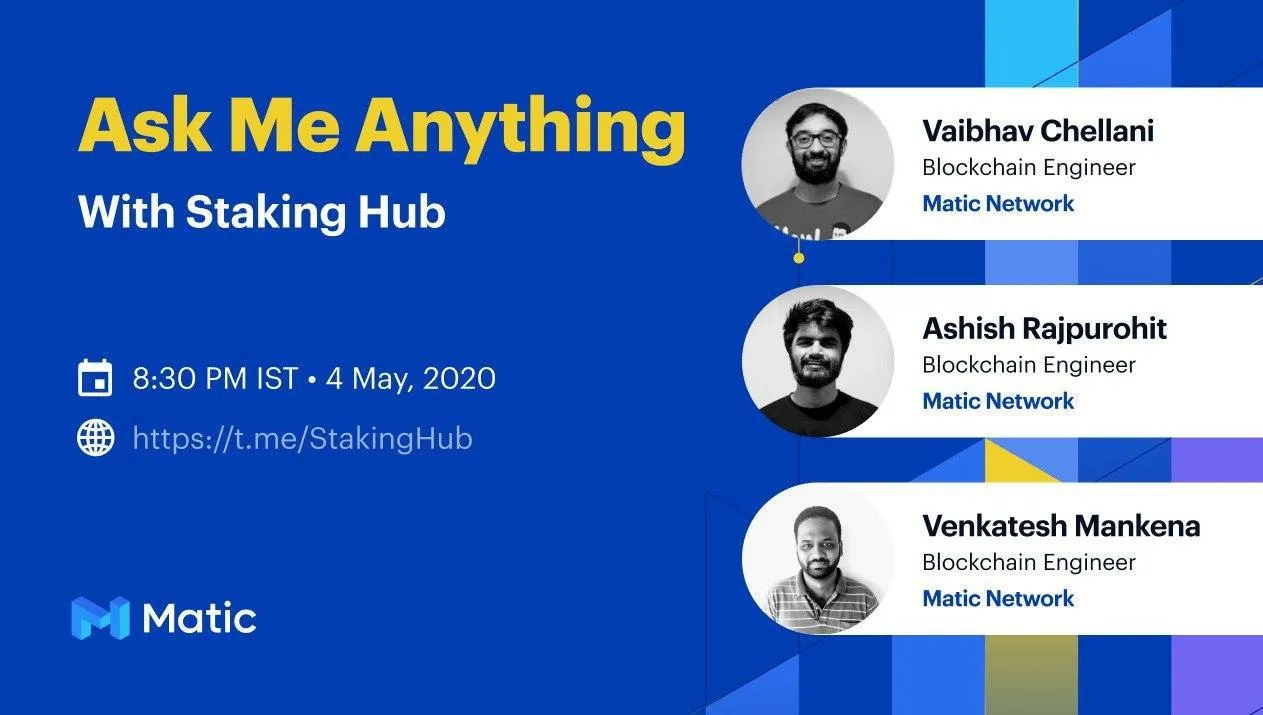 Ask Me Anything
With Staking Hub

8:30 PM IST • 4 May, 2020
https://t.me/StakingHub

Matic

Vaibhav Chellani
Blockchain Engineer
Matic Network

Ashish Rajpurohit
Blockchain Engineer
Matic Network

Venkatesh Mankena
Blockchain Engineer
Matic Network